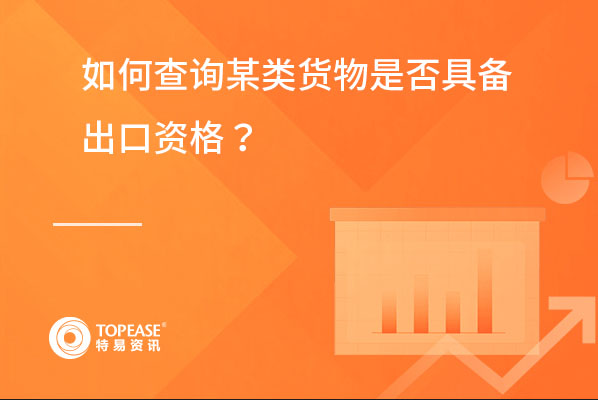 如何查询某类货物是否具备出口资格？

TOPEASE®
特易资讯